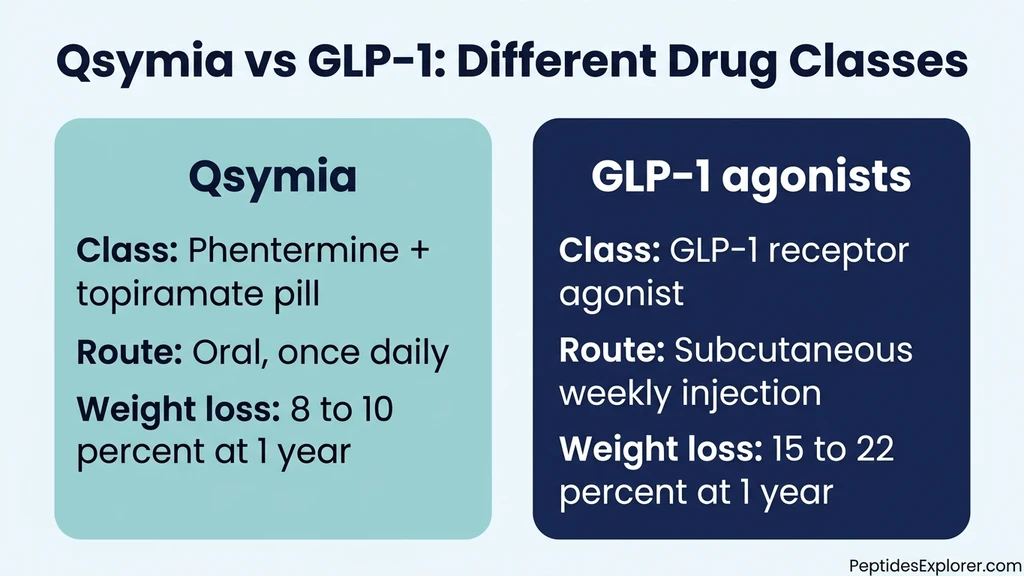 Qsymia vs GLP-1: Different Drug Classes

Qsymia

Class: Phentermine + topiramate pill

Route: Oral, once daily

Weight loss: 8 to 10 percent at 1 year

GLP-1 agonists

Class: GLP-1 receptor agonist

Route: Subcutaneous weekly injection

Weight loss: 15 to 22 percent at 1 year

PeptidesExplorer.com